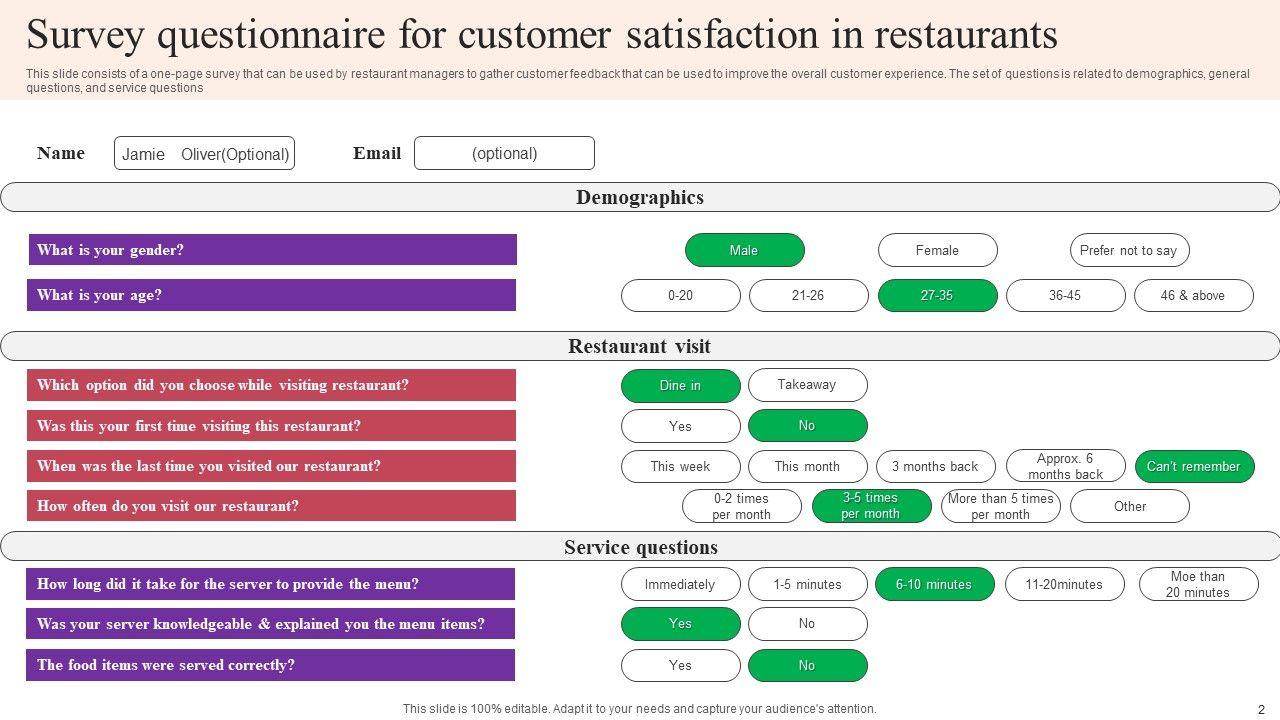 Survey questionnaire for customer satisfaction in restaurants

This slide consists of a one-page survey that can be used by restaurant managers to gather customer feedback that can be used to improve the overall customer experience. The set of questions is related to demographics, general questions, and service questions

Name Jamie Oliver(Optional) Email (optional)

Demographics

What is your gender? Male Female Prefer not to say

What is your age? 0-20 21-26 27-35 36-45 46 & above

Restaurant visit

Which option did you choose while visiting restaurant? Dine in Takeaway

Was this your first time visiting this restaurant? Yes No

When was the last time you visited our restaurant? This week This month 3 months back Approx. 6 months back Can't remember

How often do you visit our restaurant? 0-2 times per month 3-5 times per month More than 5 times per month Other

Service questions

How long did it take for the server to provide the menu? Immediately 1-5 minutes 6-10 minutes 11-20minutes Moe than 20 minutes

Was your server knowledgeable & explained you the menu items? Yes No

The food items were served correctly? Yes No

This slide is 100% editable. Adapt it to your needs and capture your audience's attention.

2